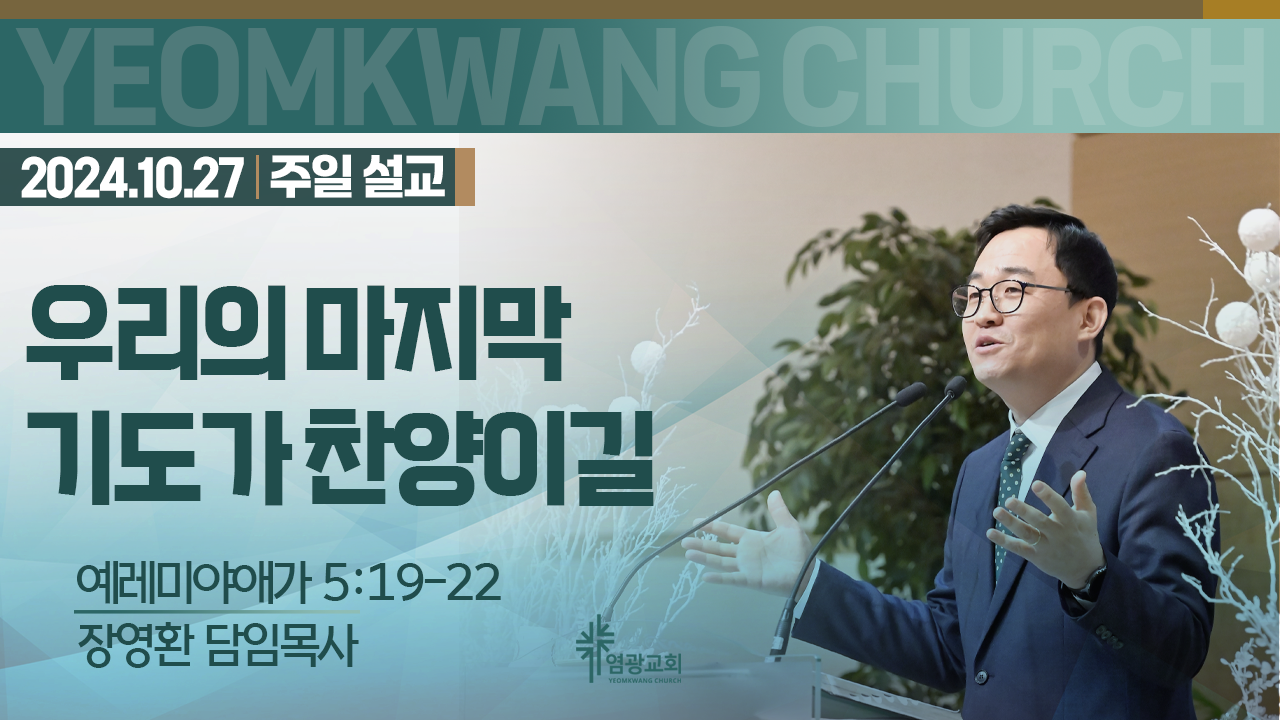 YEOMKWANG CHURCH

2024.10.27 | 주일 설교

우리의 마지막
기도가 찬양이길

예레미야애가 5:19-22
장영환 담임목사

염광교회
YEOMKWANG CHURCH